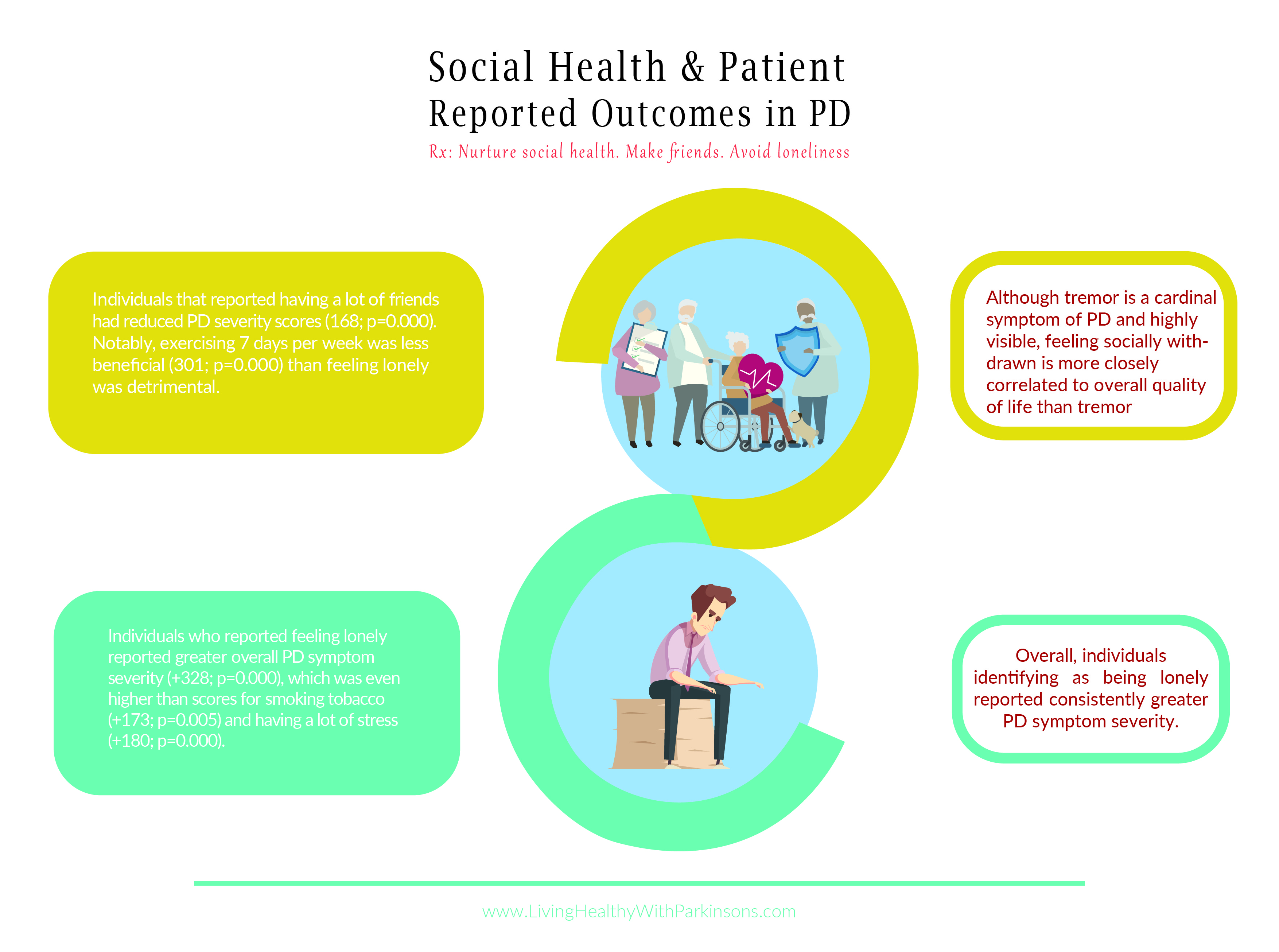 Social Health & Patient Reported Outcomes in PD

Rx: Nurture social health. Make friends. Avoid loneliness

Individuals that reported having a lot of friends had reduced PD severity scores (168; p=0.000). Notably, exercising 7 days per week was less beneficial (301; p=0.000) than feeling lonely was detrimental.

Although tremor is a cardinal symptom of PD and highly visible, feeling socially withdrawn is more closely correlated to overall quality of life than tremor

Individuals who reported feeling lonely reported greater overall PD symptom severity (+328; p=0.000), which was even higher than scores for smoking tobacco (+173; p=0.005) and having a lot of stress (+180; p=0.000).

Overall, individuals identifying as being lonely reported consistently greater PD symptom severity.

www.LivingHealthyWithParkinsons.com